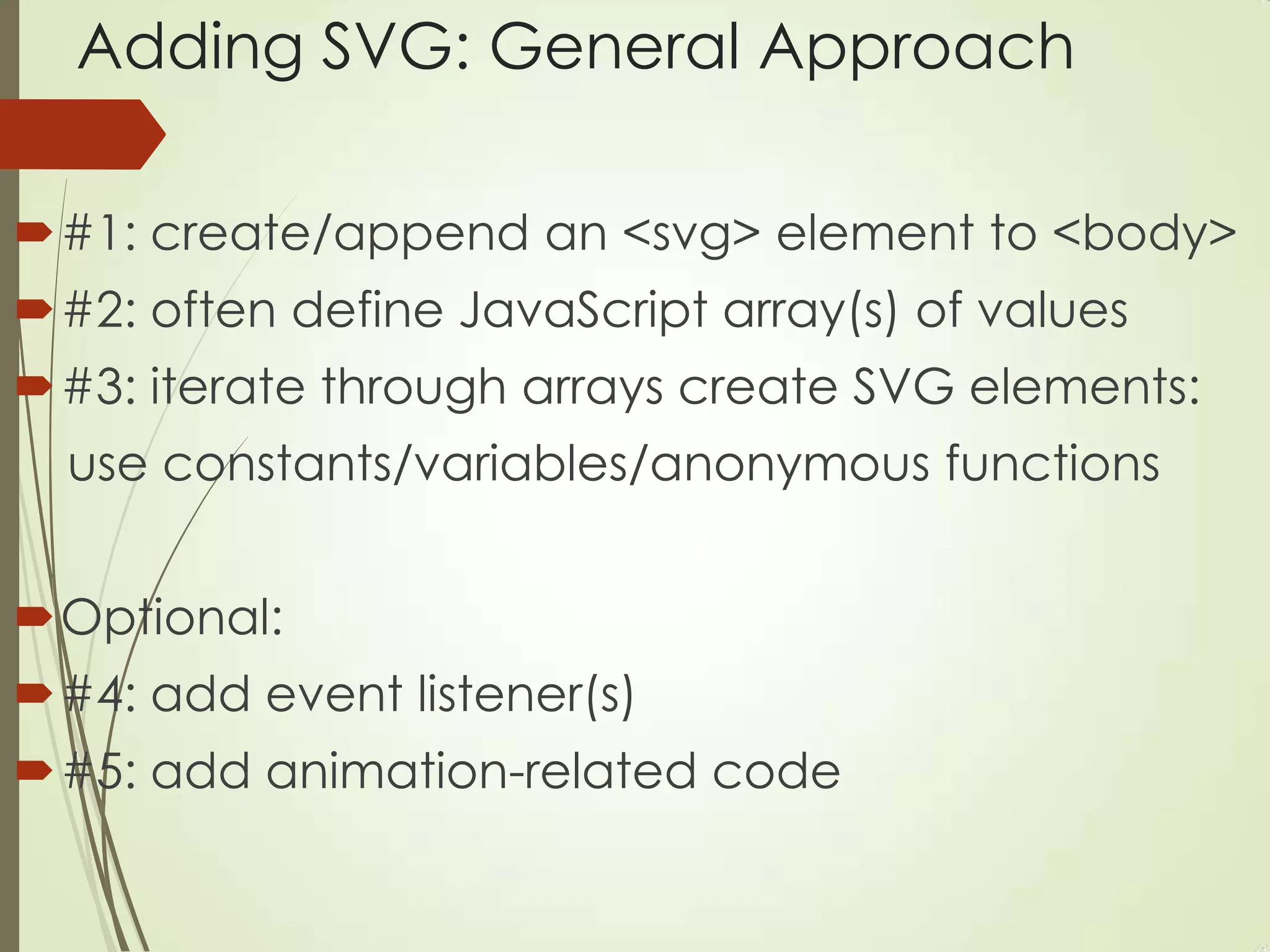 Adding SVG: General Approach

#1: create/append an <svg> element to <body>
#2: often define JavaScript array(s) of values
#3: iterate through arrays create SVG elements: use constants/variables/anonymous functions

Optional:
#4: add event listener(s)
#5: add animation-related code